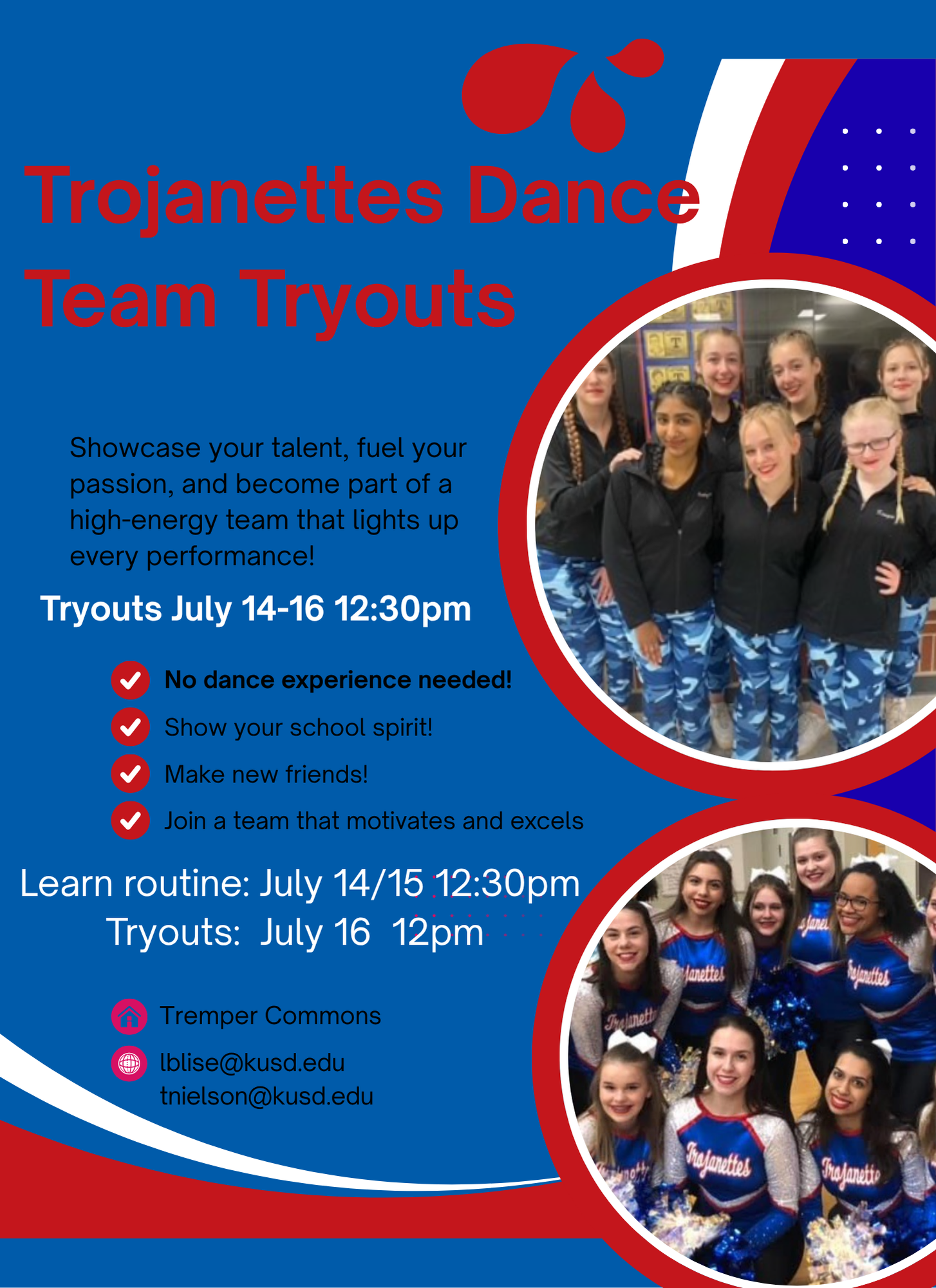 Trojanettes Dance Team Tryouts

Showcase your talent, fuel your passion, and become part of a high-energy team that lights up every performance!

Tryouts July 14-16 12:30pm

No dance experience needed!

Show your school spirit!

Make new friends!

Join a team that motivates and excels

Learn routine: July 14/15 12:30pm
Tryouts: July 16 12pm

Tremper Commons

lblise@kusd.edu
tnielson@kusd.edu

Trojanettes

Trojanettes

Trojanettes

Trojanettes

Trojanettes